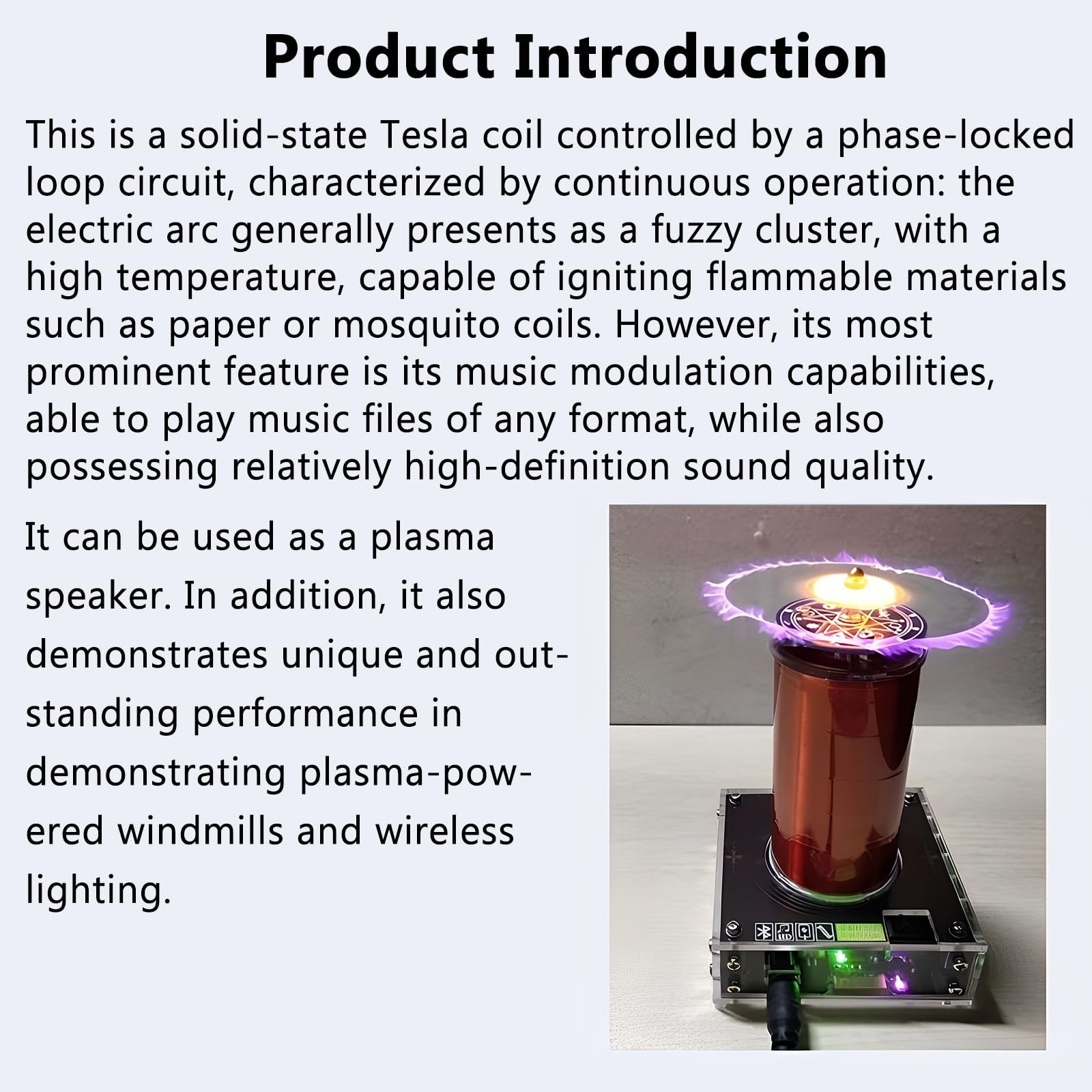 Product Introduction

This is a solid-state Tesla coil controlled by a phase-locked loop circuit, characterized by continuous operation: the electric arc generally presents as a fuzzy cluster, with a high temperature, capable of igniting flammable materials such as paper or mosquito coils. However, its most prominent feature is its music modulation capabilities, able to play music files of any format, while also possessing relatively high-definition sound quality.

It can be used as a plasma speaker. In addition, it also demonstrates unique and outstanding performance in demonstrating plasma-powered windmills and wireless lighting.